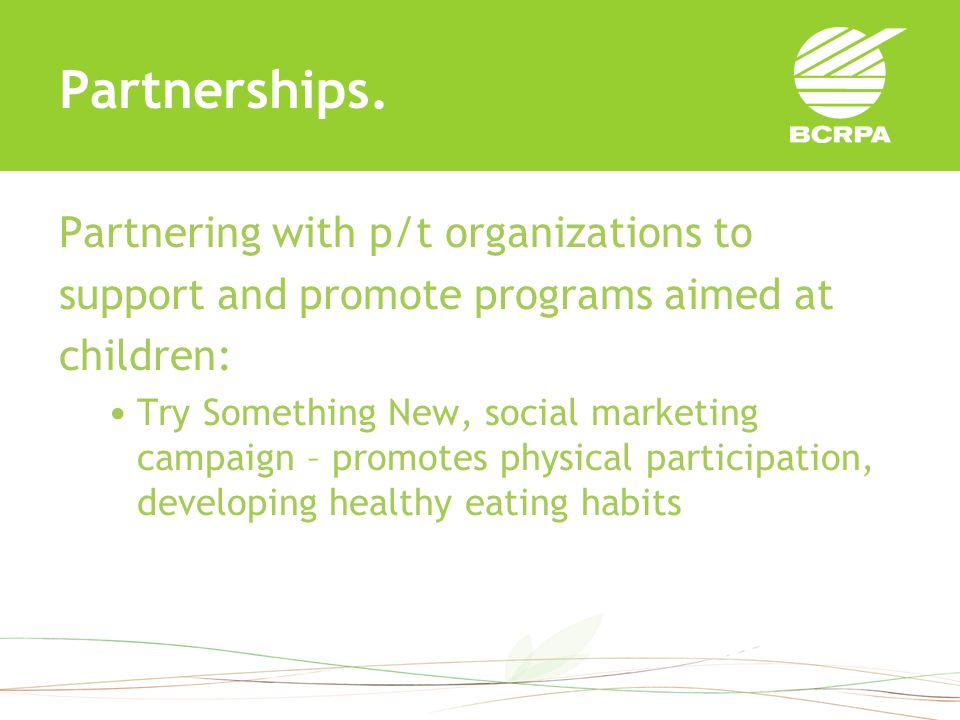 Partnerships.

BCRPA

Partnering with p/t organizations to support and promote programs aimed at children:

• Try Something New, social marketing campaign – promotes physical participation, developing healthy eating habits